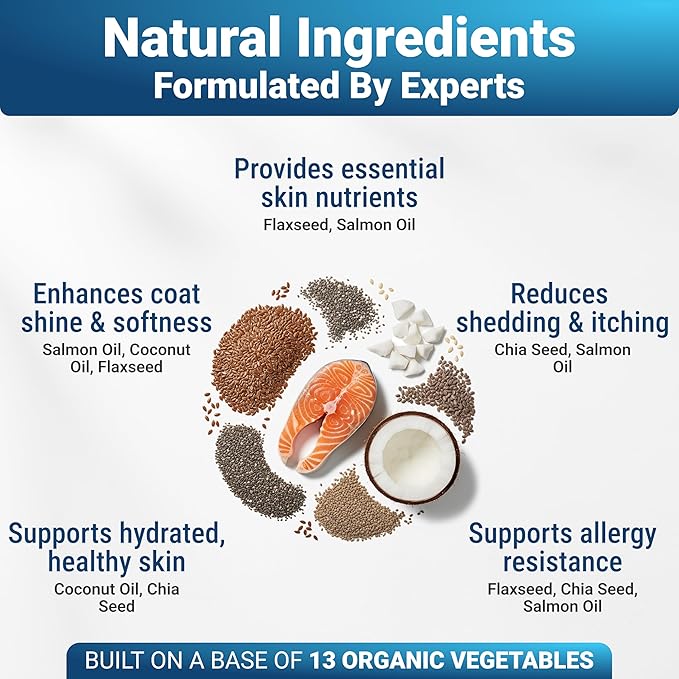 Natural Ingredients
Formulated By Experts

Provides essential skin nutrients
Flaxseed, Salmon Oil

Enhances coat shine & softness
Salmon Oil, Coconut Oil, Flaxseed

Reduces shedding & itching
Chia Seed, Salmon Oil

Supports hydrated, healthy skin
Coconut Oil, Chia Seed

Supports allergy resistance
Flaxseed, Chia Seed, Salmon Oil

BUILT ON A BASE OF 13 ORGANIC VEGETABLES